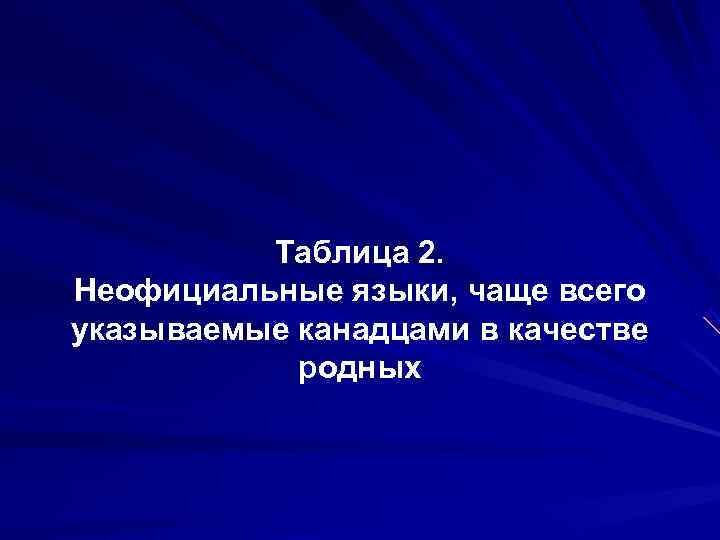 Таблица 2.
Неофициальные языки, чаще всего указываемые канадцами в качестве родных